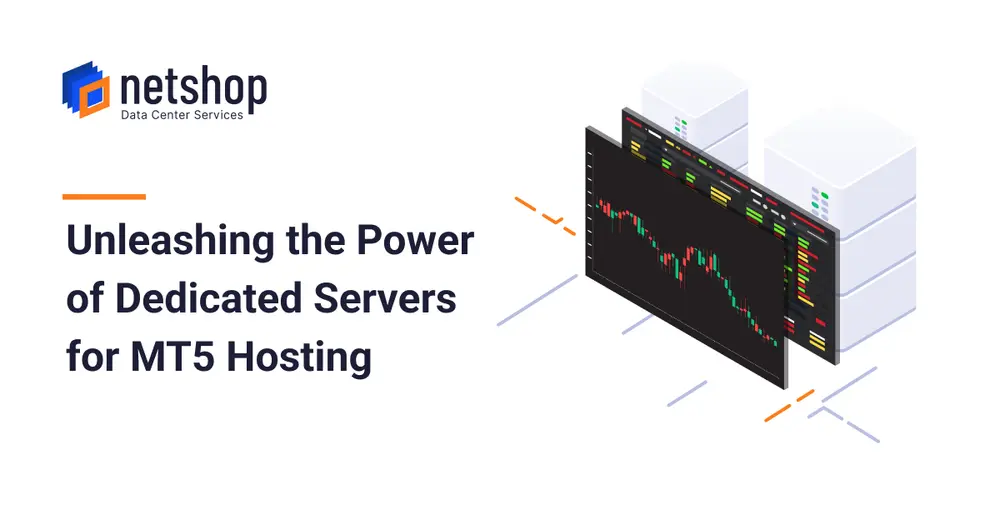 netshop
Data Center Services

Unleashing the Power of Dedicated Servers for MT5 Hosting